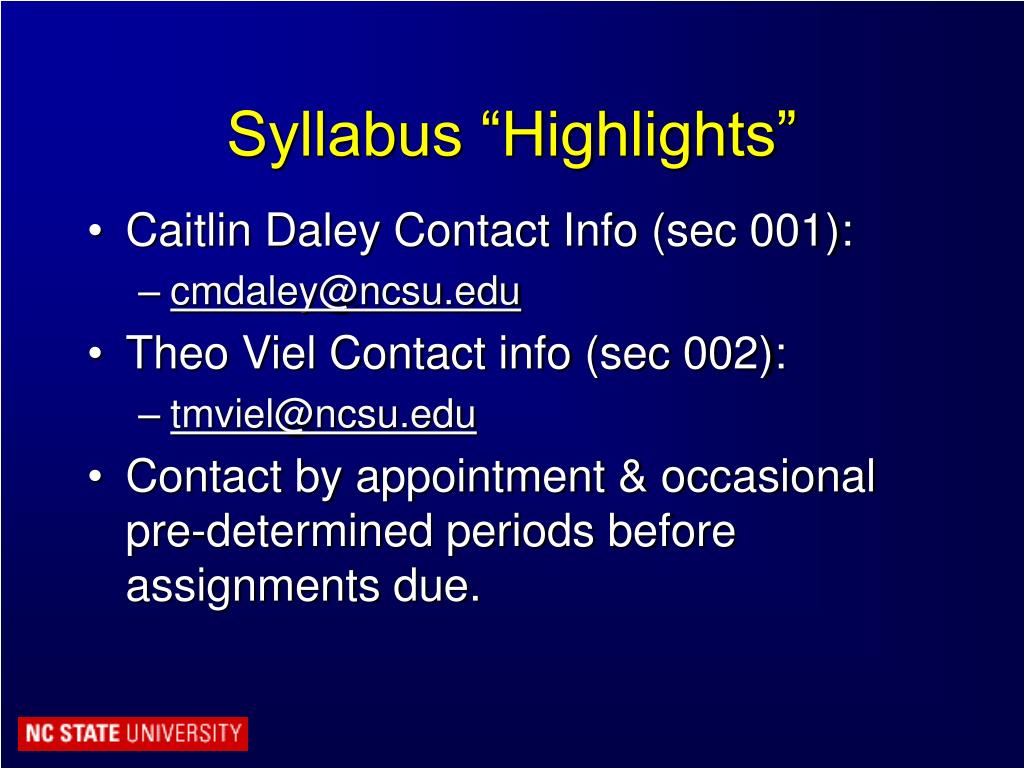 Syllabus “Highlights”

• Caitlin Daley Contact Info (sec 001):
– cmdaley@ncsu.edu
• Theo Viel Contact info (sec 002):
– tmviel@ncsu.edu
• Contact by appointment & occasional pre-determined periods before assignments due.

NC STATE UNIVERSITY